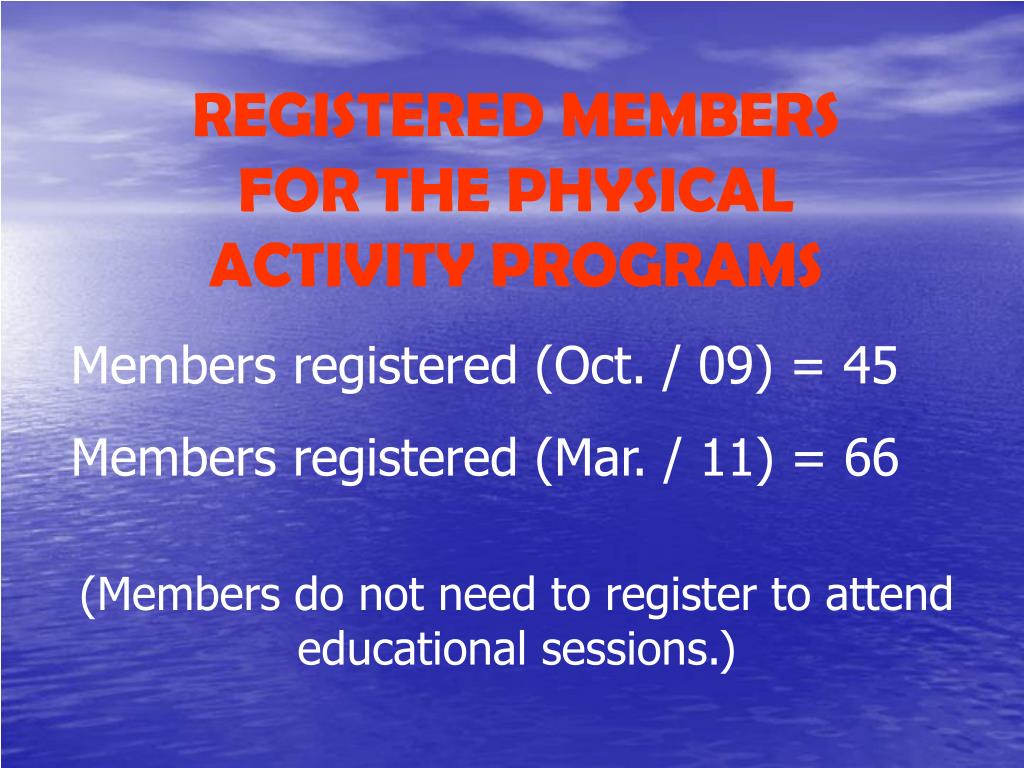 REGISTERED MEMBERS FOR THE PHYSICAL ACTIVITY PROGRAMS

Members registered (Oct. / 09) = 45

Members registered (Mar. / 11) = 66

(Members do not need to register to attend educational sessions.)